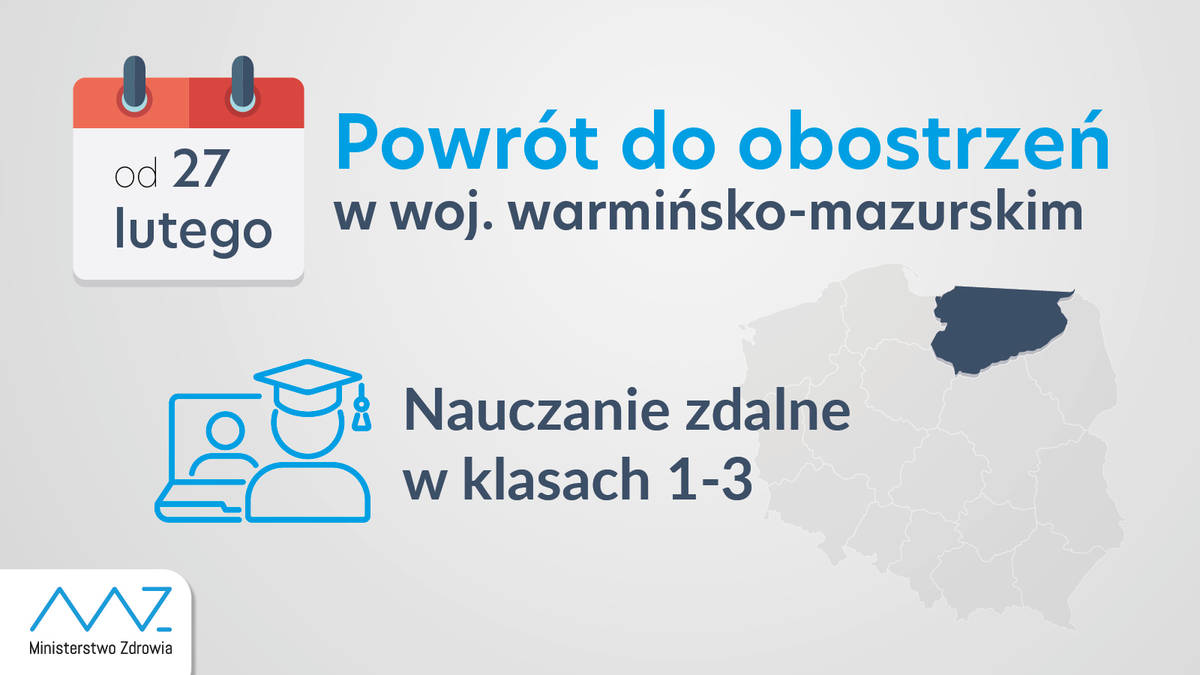 od 27 lutego

Powrót do obostrzeń
w woj. warmińsko-mazurskim

Nauczanie zdalne
w klasach 1-3

Ministerstwo Zdrowia